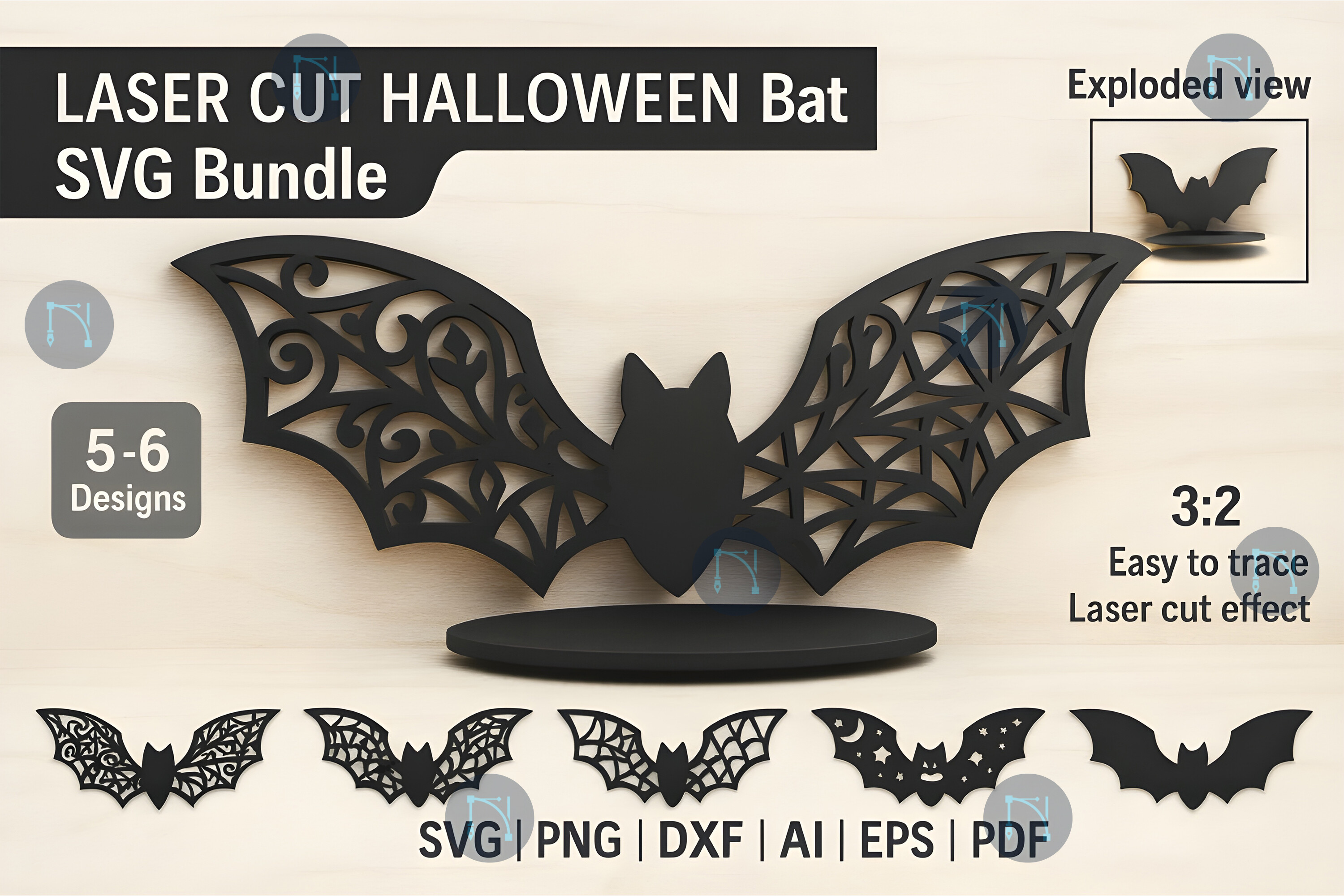 LASER CUT HALLOWEEN Bat SVG Bundle

Exploded view

5-6 Designs

3:2
Easy to trace
Laser cut effect

SVG | PNG | DXF | AI | EPS | PDF